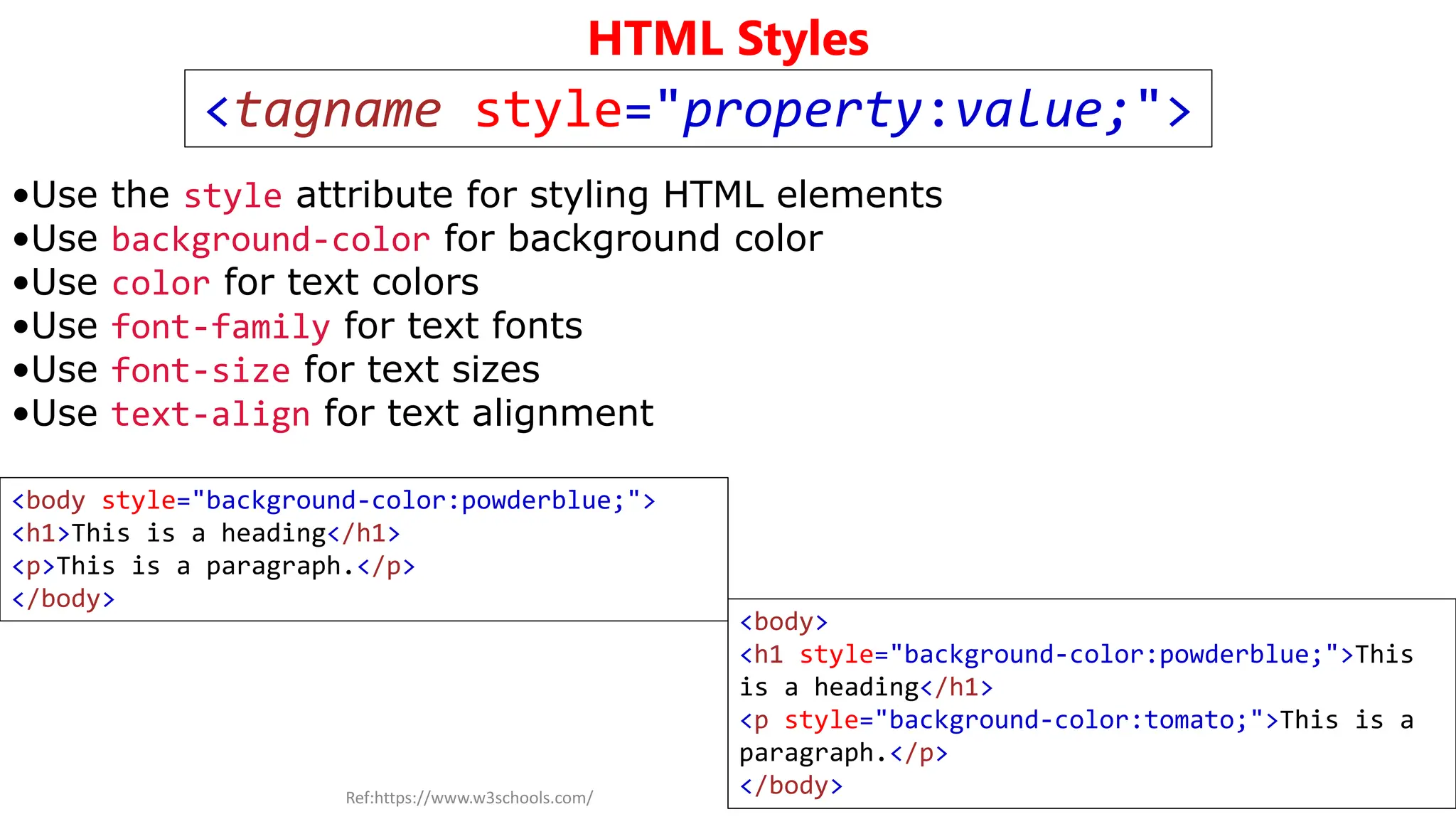 HTML Styles

<tagname style="property:value;">

•Use the style attribute for styling HTML elements
•Use background-color for background color
•Use color for text colors
•Use font-family for text fonts
•Use font-size for text sizes
•Use text-align for text alignment

<body style="background-color:powderblue;">
<h1>This is a heading</h1>
<p>This is a paragraph.</p>
</body>

<body>
<h1 style="background-color:powderblue;">This is a heading</h1>
<p style="background-color:tomato;">This is a paragraph.</p>
</body>

Ref:https://www.w3schools.com/